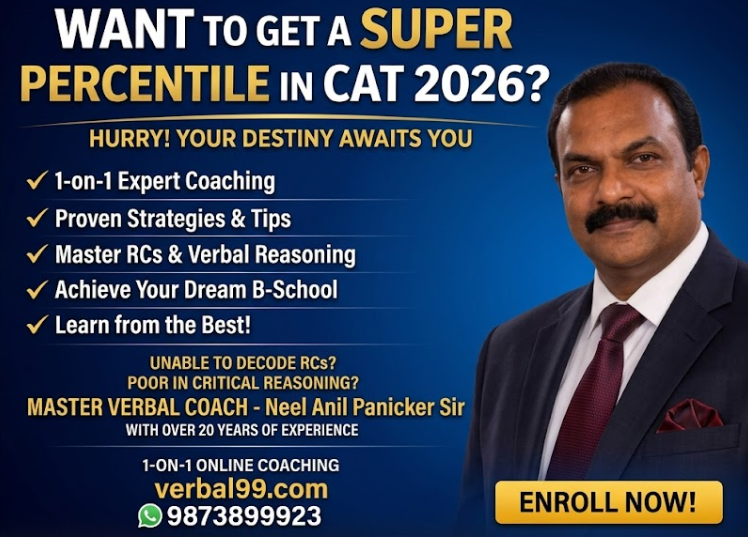 WANT TO GET A SUPER PERCENTILE IN CAT 2026?

HURRY! YOUR DESTINY AWAITS YOU

✓ 1-on-1 Expert Coaching
✓ Proven Strategies & Tips
✓ Master RCs & Verbal Reasoning
✓ Achieve Your Dream B-School
✓ Learn from the Best!

UNABLE TO DECODE RCs?
POOR IN CRITICAL REASONING?
MASTER VERBAL COACH - Neel Anil Panicker Sir
WITH OVER 20 YEARS OF EXPERIENCE

1-ON-1 ONLINE COACHING
verbal99.com
9873899923

ENROLL NOW!